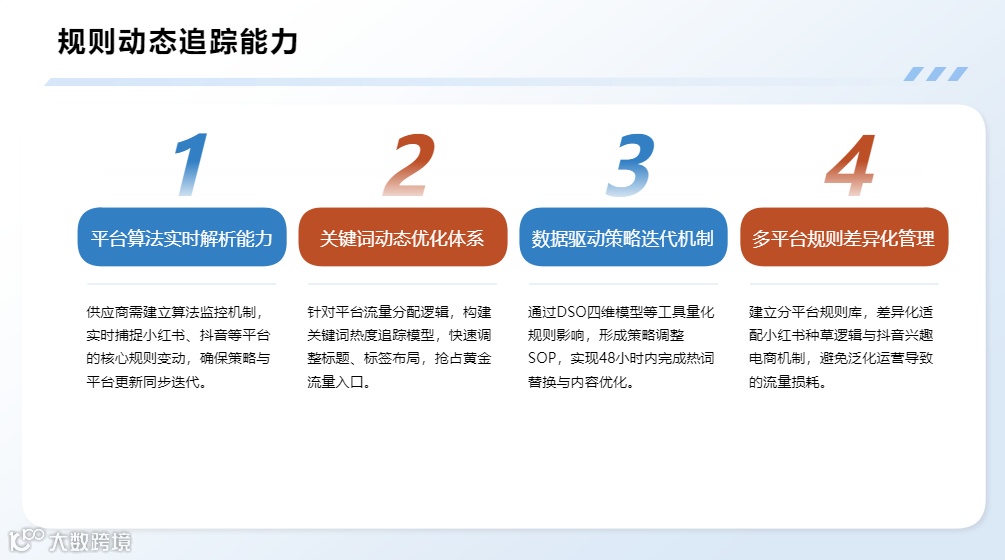 规则动态追踪能力

1

平台算法实时解析能力

供应商需建立算法监控机制，实时捕捉小红书、抖音等平台的核心规则变动，确保策略与平台更新同步迭代。

2

关键词动态优化体系

针对平台流量分配逻辑，构建关键词热度追踪模型，快速调整标题、标签布局，抢占黄金流量入口。

3

数据驱动策略迭代机制

通过DSO四维模型等工具量化规则影响，形成策略调整SOP，实现48小时内完成热词替换与内容优化。

4

多平台规则差异化管理

建立分平台规则库，差异化适配小红书种草逻辑与抖音兴趣电商机制，避免泛化运营导致的流量损耗。

大数跨境